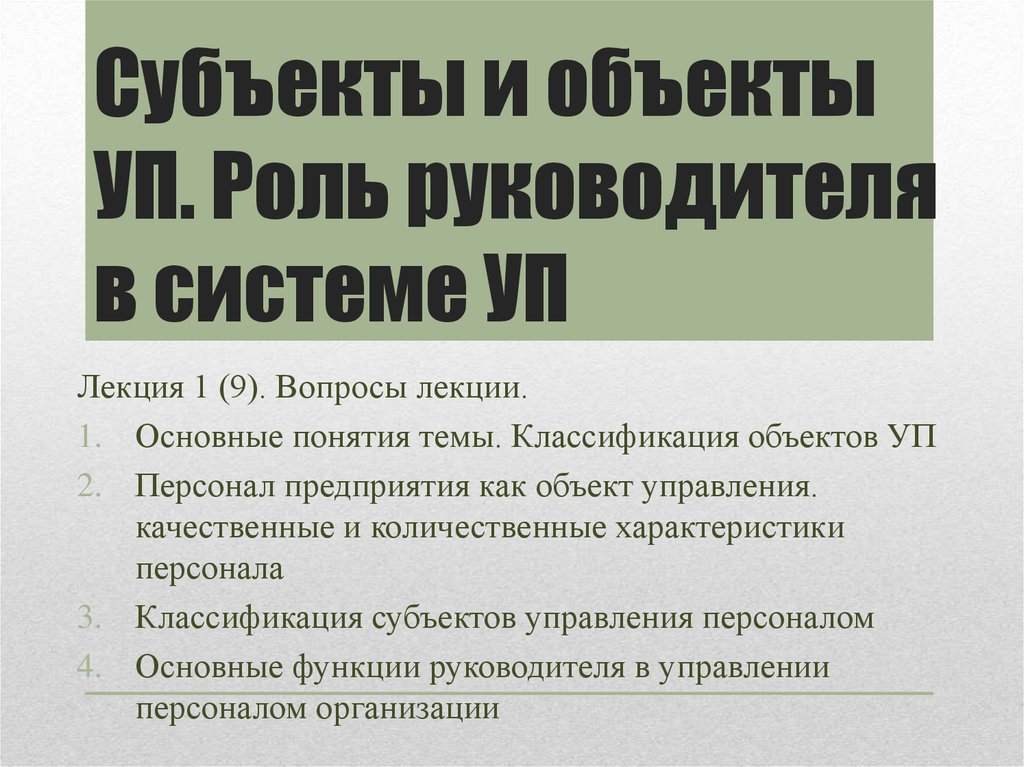 Субъекты и объекты УП. Роль руководителя в системе УП

Лекция 1 (9). Вопросы лекции.
1. Основные понятия темы. Классификация объектов УП
2. Персонал предприятия как объект управления. качественные и количественные характеристики персонала
3. Классификация субъектов управления персоналом
4. Основные функции руководителя в управлении персоналом организации